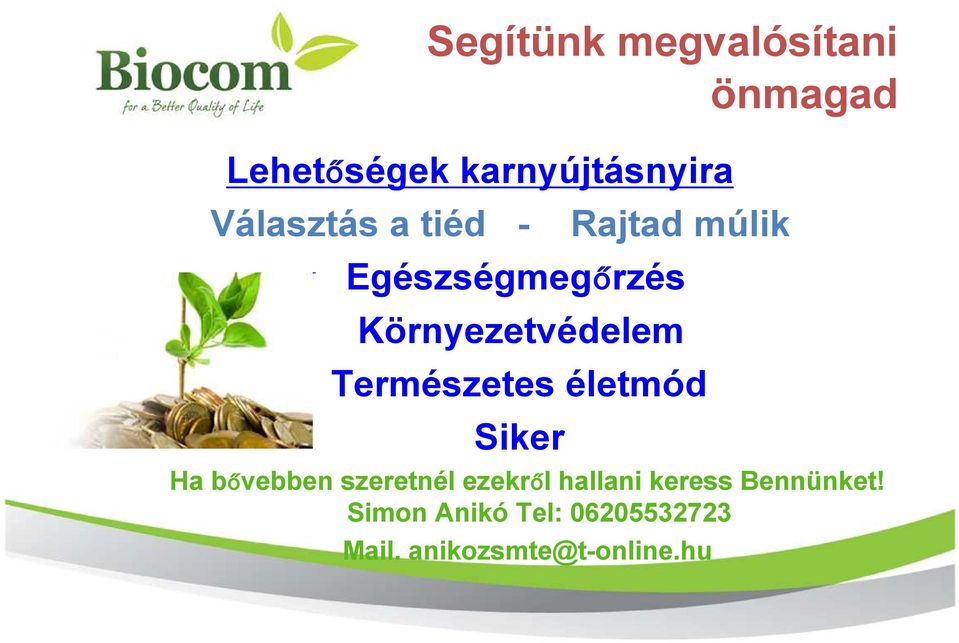 Biocom
for a Better Quality of Life

Segítünk megvalósítani önmagad

Lehetőségek karnyújtásnyira

Választás a tiéd - Rajtad múlik

Egészségmegőrzés

Környezetvédelem

Természetes életmód

Siker

Ha bővebben szeretnél ezekről hallani keress Bennünket!
Simon Anikó Tel: 06205532723
Mail. anikozsmte@t-online.hu